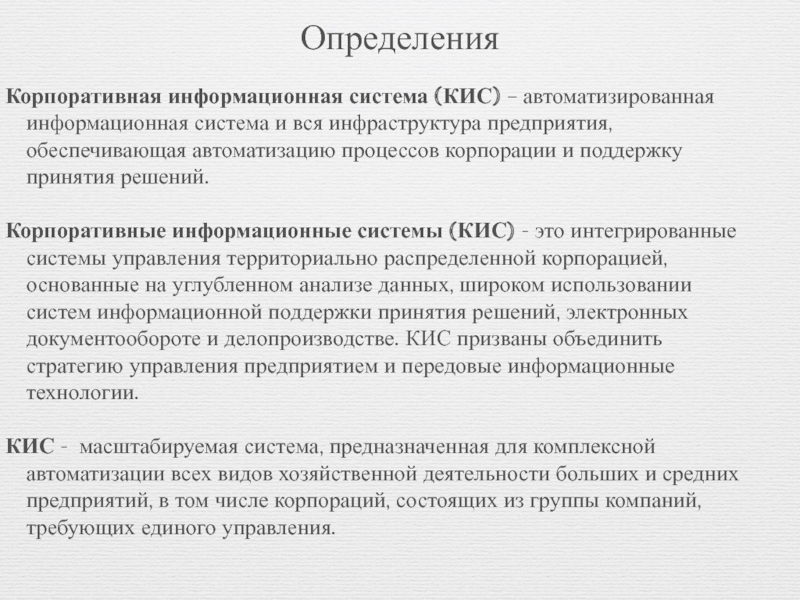 Определения

Корпоративная информационная система (КИС) – автоматизированная информационная система и вся инфраструктура предприятия, обеспечивающая автоматизацию процессов корпорации и поддержку принятия решений.

Корпоративные информационные системы (КИС) - это интегрированные системы управления территориально распределенной корпорацией, основанные на углубленном анализе данных, широком использовании систем информационной поддержки принятия решений, электронных документообороте и делопроизводстве. КИС призваны объединить стратегию управления предприятием и передовые информационные технологии.

КИС - масштабируемая система, предназначенная для комплексной автоматизации всех видов хозяйственной деятельности больших и средних предприятий, в том числе корпораций, состоящих из группы компаний, требующих единого управления.